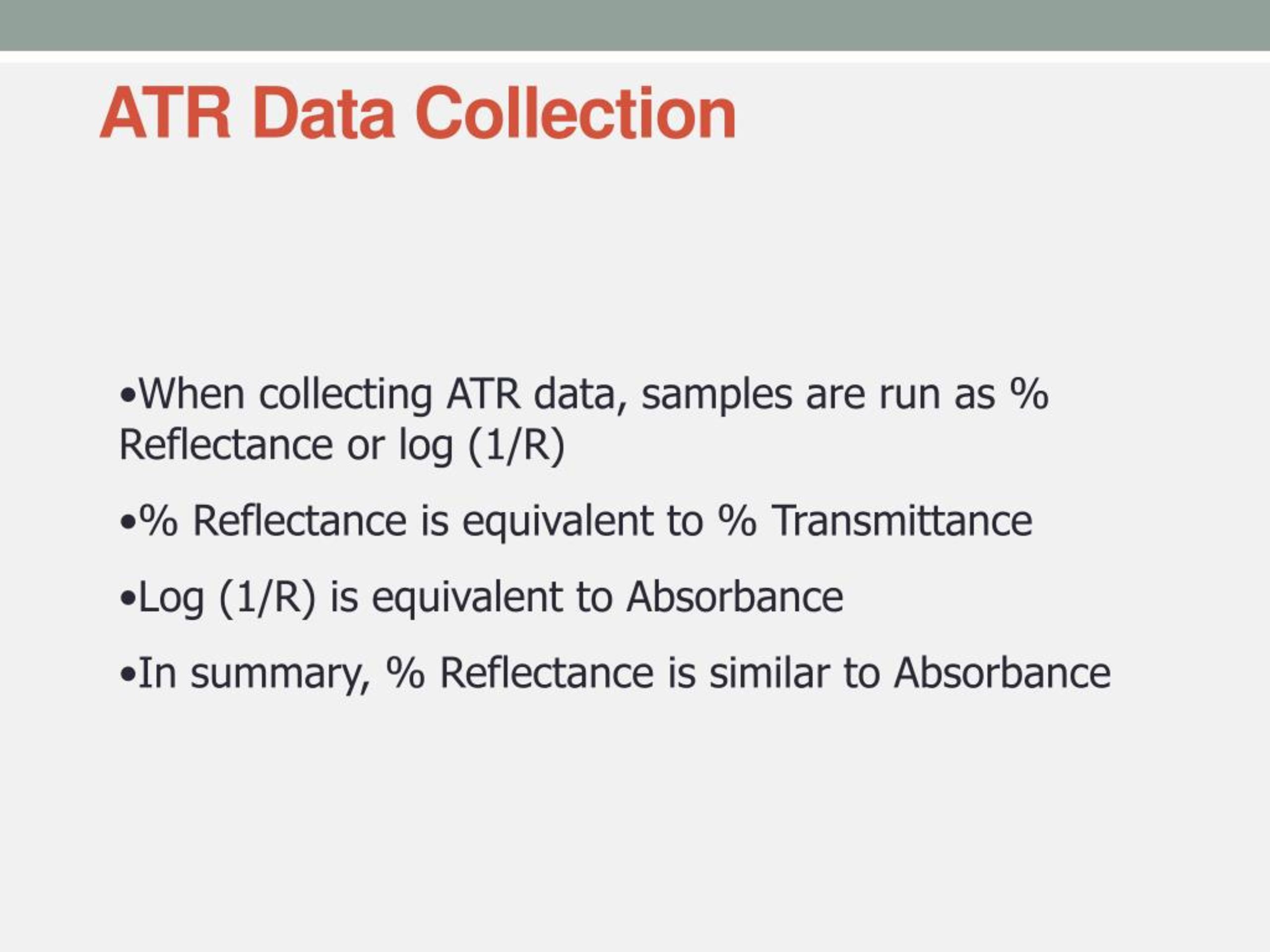 ATR Data Collection

•When collecting ATR data, samples are run as % Reflectance or log (1/R)

•% Reflectance is equivalent to % Transmittance

•Log (1/R) is equivalent to Absorbance

•In summary, % Reflectance is similar to Absorbance